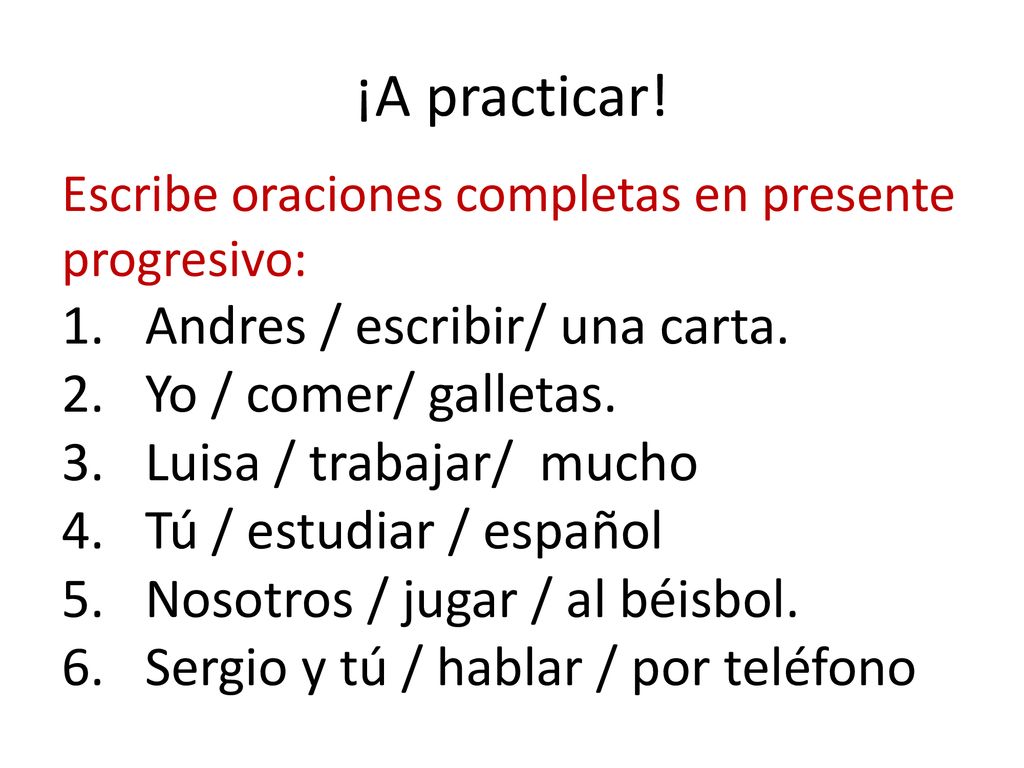 ¡A practicar!

Escribe oraciones completas en presente progresivo:
1. Andres / escribir/ una carta.
2. Yo / comer/ galletas.
3. Luisa / trabajar/ mucho
4. Tú / estudiar / español
5. Nosotros / jugar / al béisbol.
6. Sergio y tú / hablar / por teléfono